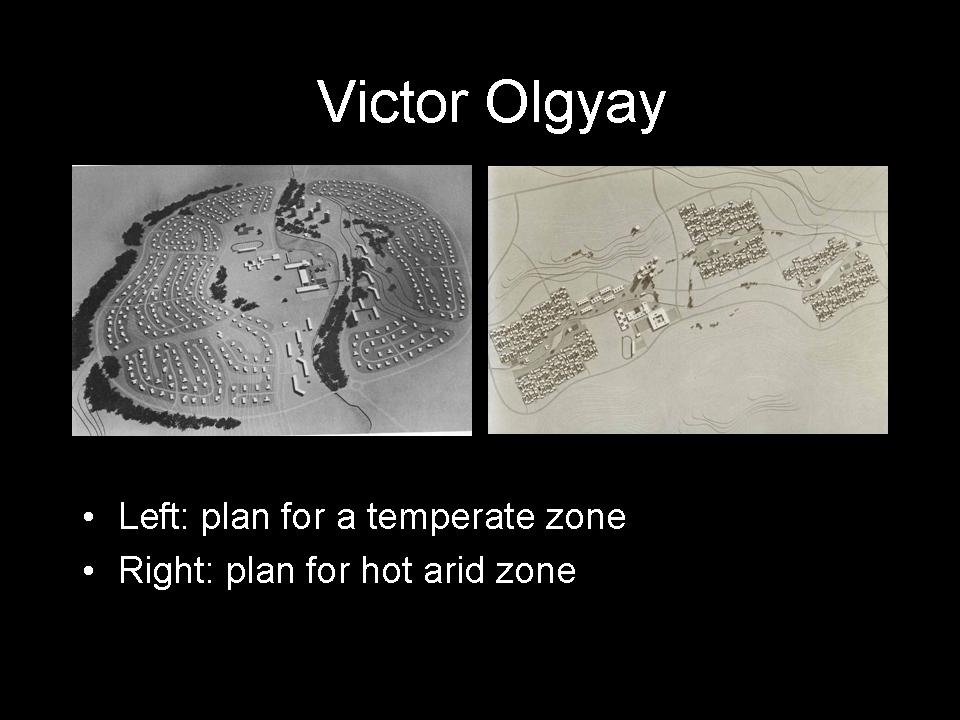 Victor Olgyay

• Left: plan for a temperate zone
• Right: plan for hot arid zone